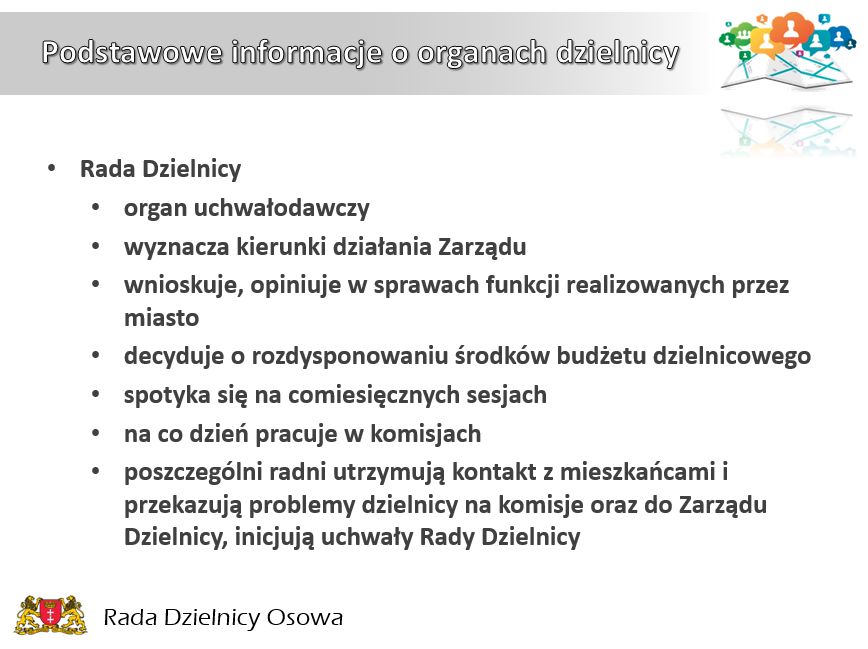 Podstawowe informacje o organach dzielnicy

• Rada Dzielnicy
  • organ uchwałodawczy
  • wyznacza kierunki działania Zarządu
  • wnioskuje, opiniuje w sprawach funkcji realizowanych przez miasto
  • decyduje o rozdysponowaniu środków budżetu dzielnicowego
  • spotyka się na comiesięcznych sesjach
  • na co dzień pracuje w komisjach
  • poszczególni radni utrzymują kontakt z mieszkańcami i przekazują problemy dzielnicy na komisje oraz do Zarządu Dzielnicy, inicjują uchwały Rady Dzielnicy

Rada Dzielnicy Osowa